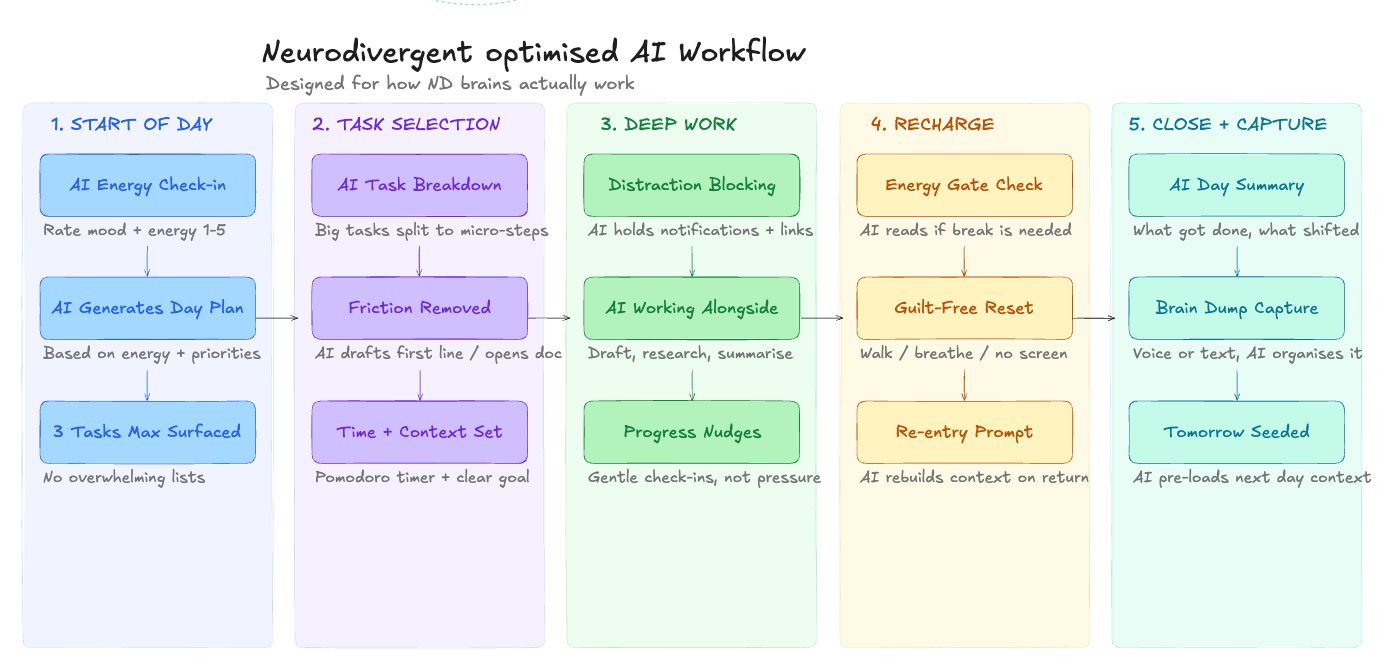 Neurodivergent optimised AI Workflow

Designed for how ND brains actually work

1. START OF DAY

AI Energy Check-in

Rate mood + energy 1-5

AI Generates Day Plan

Based on energy + priorities

3 Tasks Max Surfaced

No overwhelming lists

2. TASK SELECTION

AI Task Breakdown

Big tasks split to micro-steps

Friction Removed

AI drafts first line / opens doc

Time + Context Set

Pomodoro timer + clear goal

3. DEEP WORK

Distraction Blocking

AI holds notifications + links

AI Working Alongside

Draft, research, summarise

Progress Nudges

Gentle check-ins, not pressure

4. RECHARGE

Energy Gate Check

AI reads if break is needed

Guilt-Free Reset

Walk / breathe / no screen

Re-entry Prompt

AI rebuilds context on return

5. CLOSE + CAPTURE

AI Day Summary

What got done, what shifted

Brain Dump Capture

Voice or text, AI organises it

Tomorrow Seeded

AI pre-loads next day context